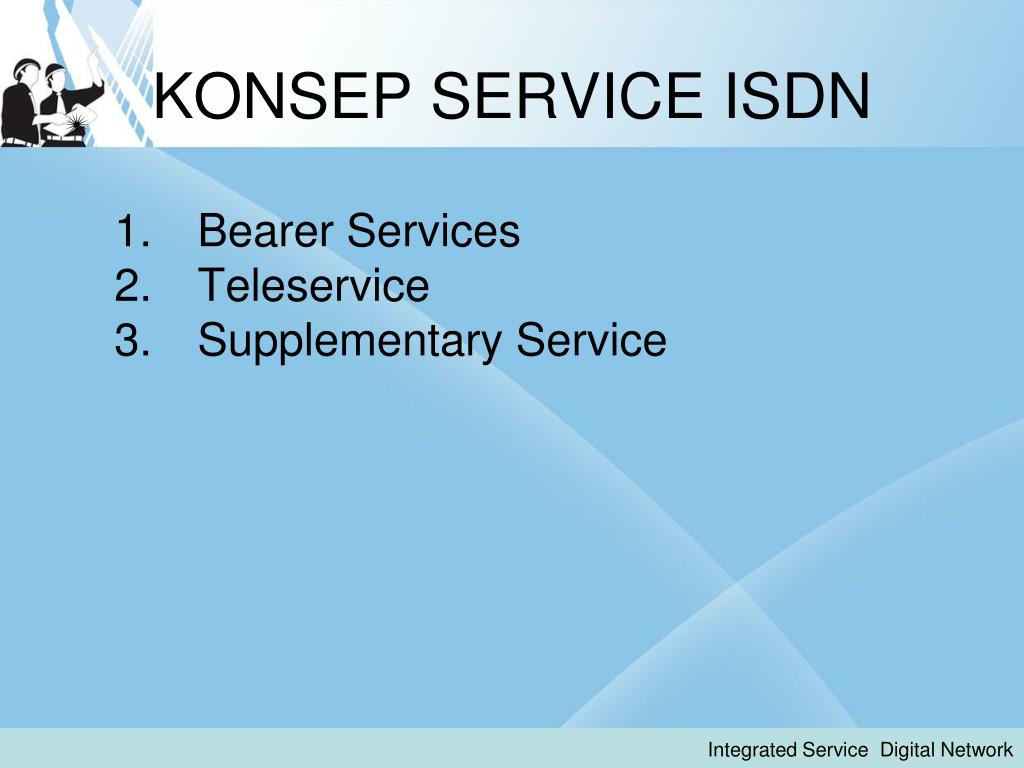 KONSEP SERVICE ISDN

1. Bearer Services
2. Teleservice
3. Supplementary Service

Integrated Service Digital Network